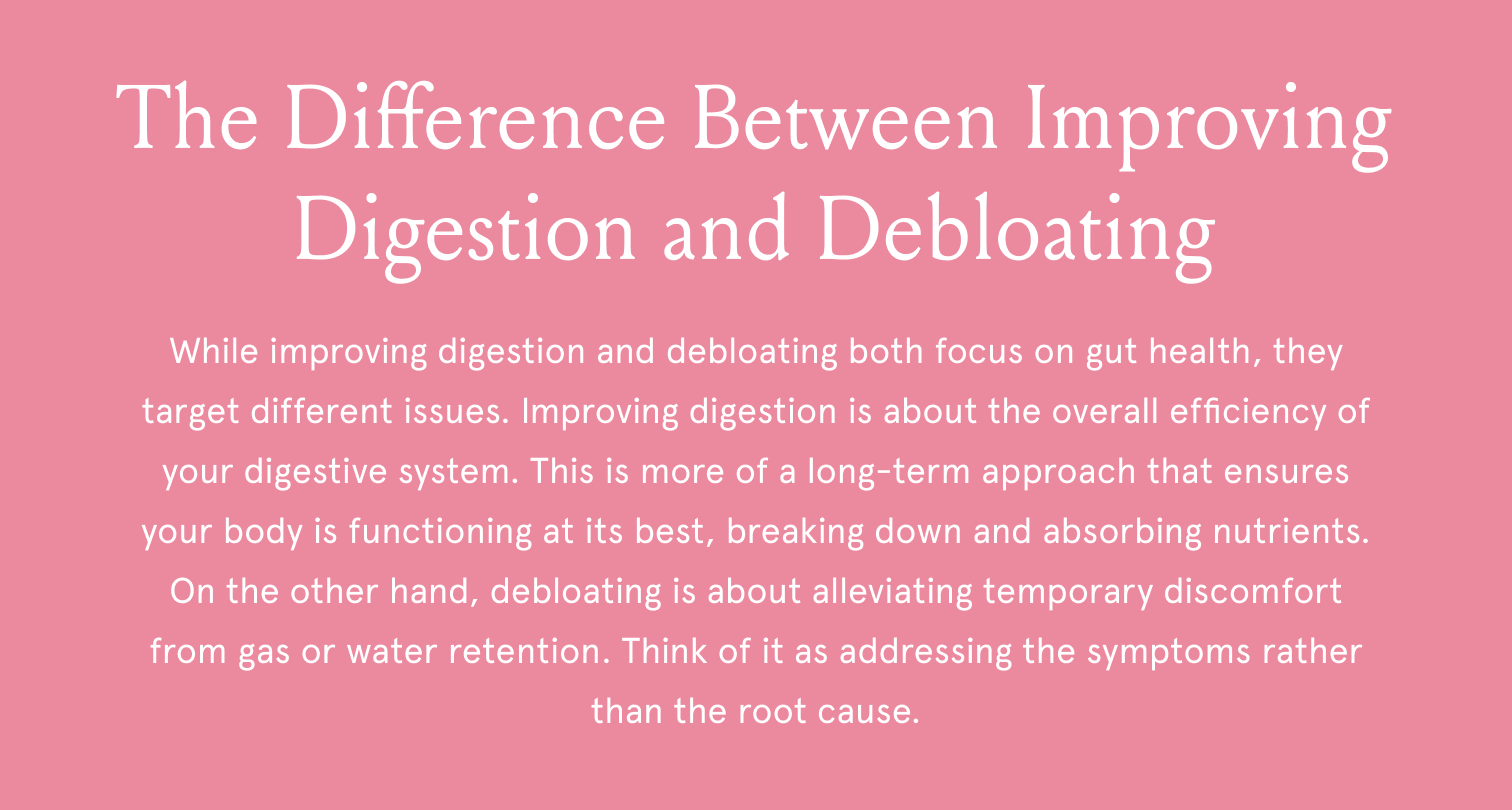 The Difference Between Improving Digestion and Debloating

While improving digestion and debloating both focus on gut health, they target different issues. Improving digestion is about the overall efficiency of your digestive system. This is more of a long-term approach that ensures your body is functioning at its best, breaking down and absorbing nutrients. On the other hand, debloating is about alleviating temporary discomfort from gas or water retention. Think of it as addressing the symptoms rather than the root cause.